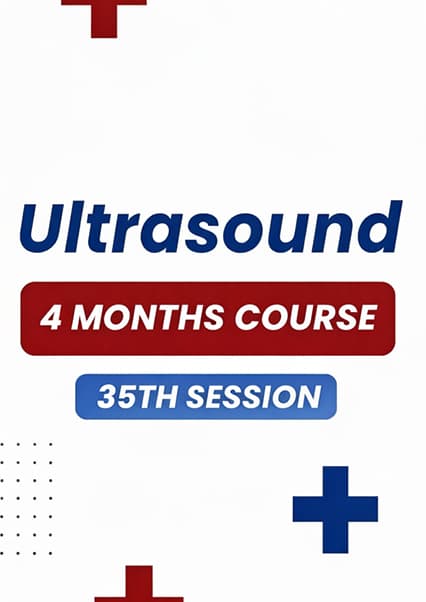 Ultrasound

4 MONTHS COURSE

35TH SESSION